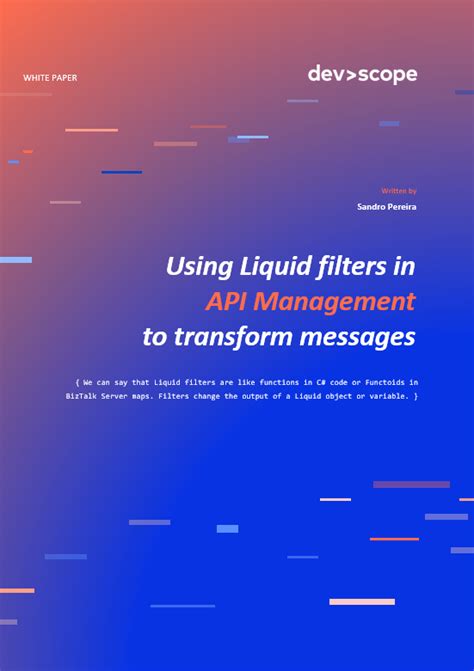 WHITE PAPER

dev>scope

Written by

Sandro Pereira

Using Liquid filters in API Management to transform messages

{ We can say that Liquid filters are like functions in C# code or Functoids in BizTalk Server maps. Filters change the output of a Liquid object or variable. }